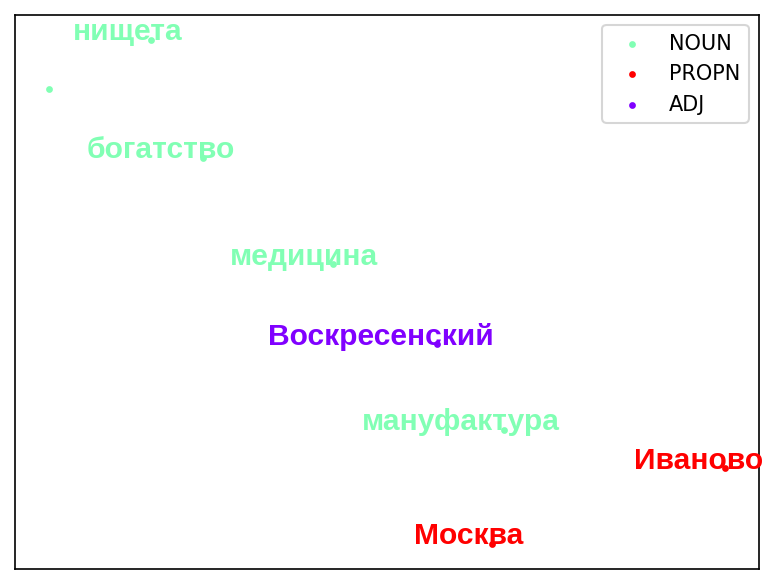 нищета

NOUN
PROPN
ADJ

богатство

медицина

Воскресенский

мануфактура

Иваново

Москва